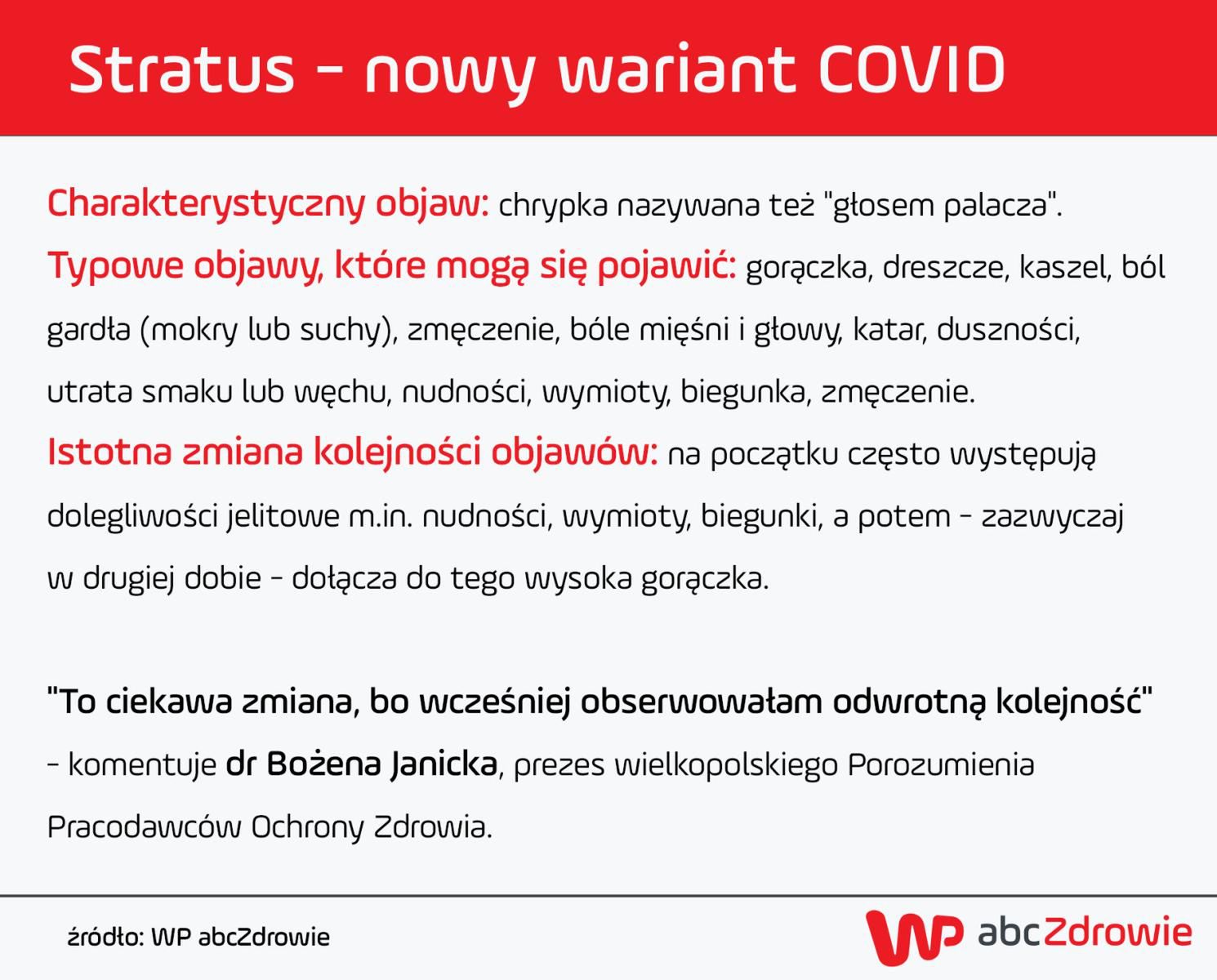 Stratus - nowy wariant COVID

Charakterystyczny objaw: chrypka nazywana też "głosem palacza".
Typowe objawy, które mogą się pojawić: gorączka, dreszcze, kaszel, ból gardła (mokry lub suchy), zmęczenie, bóle mięśni i głowy, katar, duszności, utrata smaku lub węchu, nudności, wymioty, biegunka, zmęczenie.
Istotna zmiana kolejności objawów: na początku często występują dolegliwości jelitowe m.in. nudności, wymioty, biegunki, a potem - zazwyczaj w drugiej dobie - dołącza do tego wysoka gorączka.

"To ciekawa zmiana, bo wcześniej obserwowałam odwrotną kolejność" - komentuje dr Bożena Janicka, prezes wielkopolskiego Porozumienia Pracodawców Ochrony Zdrowia.

źródło: WP abcZdrowie

WP abcZdrowie